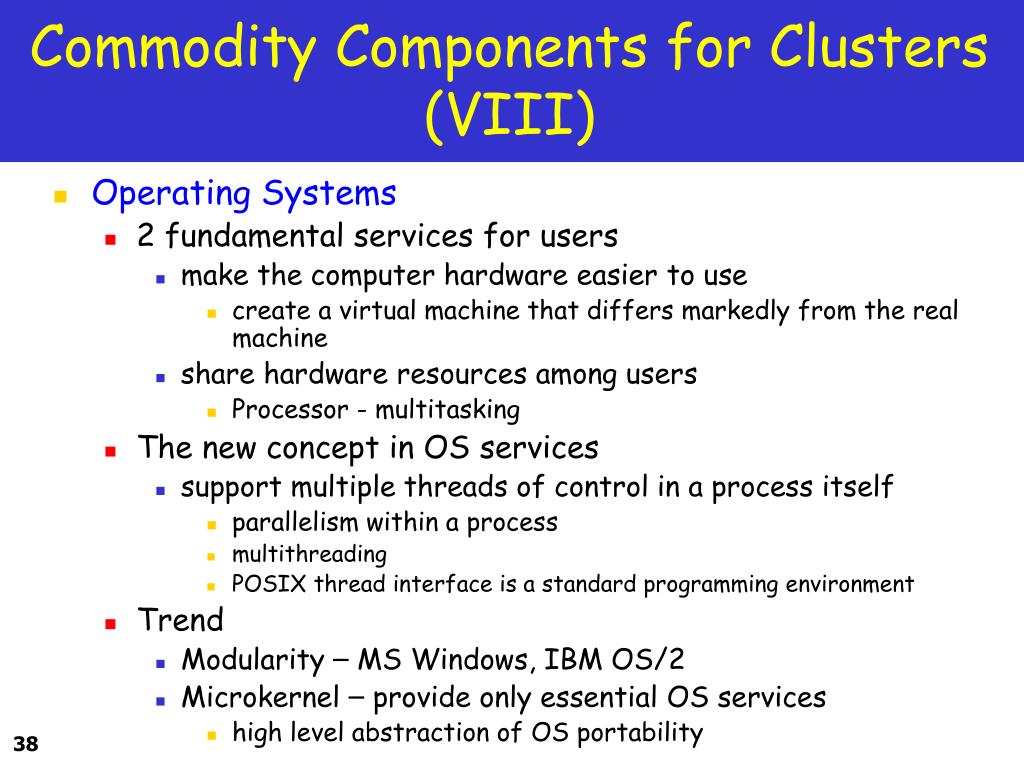 Commodity Components for Clusters (VIII)

Operating Systems

2 fundamental services for users

make the computer hardware easier to use

create a virtual machine that differs markedly from the real machine

share hardware resources among users

Processor - multitasking

The new concept in OS services

support multiple threads of control in a process itself

parallelism within a process

multithreading

POSIX thread interface is a standard programming environment

Trend

Modularity – MS Windows, IBM OS/2

Microkernel – provide only essential OS services

high level abstraction of OS portability

38